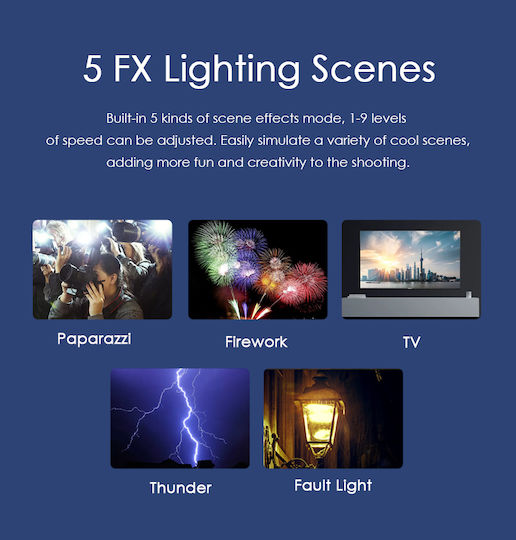 5 FX Lighting Scenes

Built-in 5 kinds of scene effects mode, 1-9 levels of speed can be adjusted. Easily simulate a variety of cool scenes, adding more fun and creativity to the shooting.

Paparazzi

Firework

TV

Thunder

Fault Light